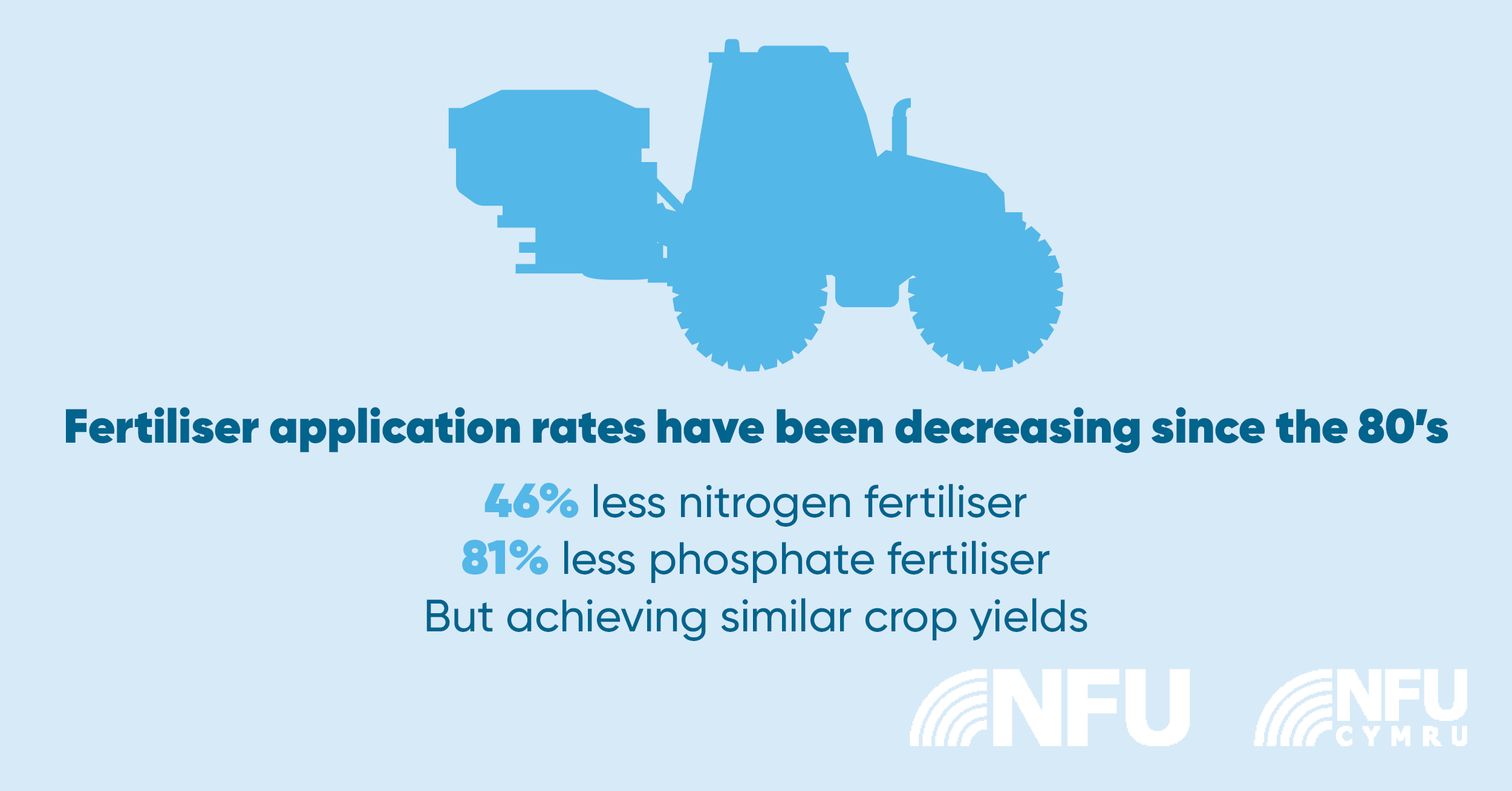 Fertiliser application rates have been decreasing since the 80's

46% less nitrogen fertiliser
81% less phosphate fertiliser
But achieving similar crop yields

NFU

NFU CYMRU